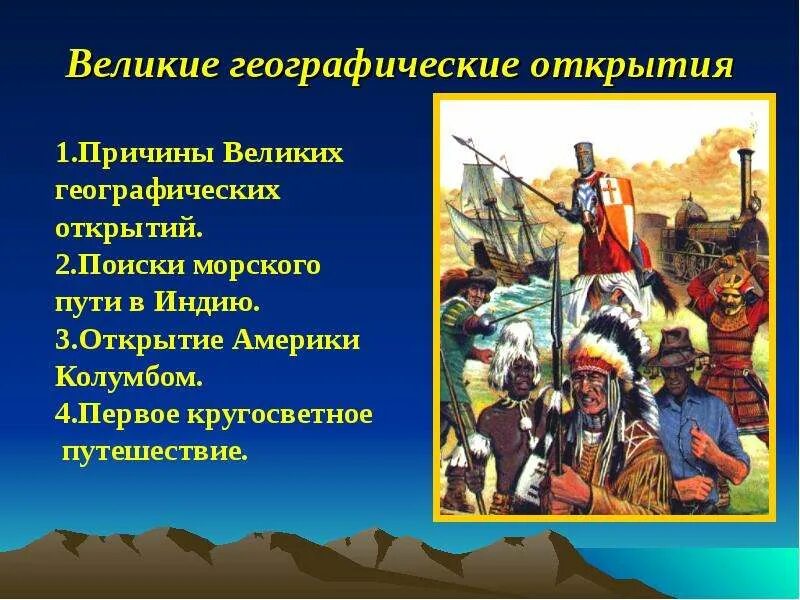 Великие географические открытия

1.Причины Великих географических открытий.
2.Поиски морского пути в Индию.
3.Открытие Америки Колумбом.
4.Первое кругосветное путешествие.